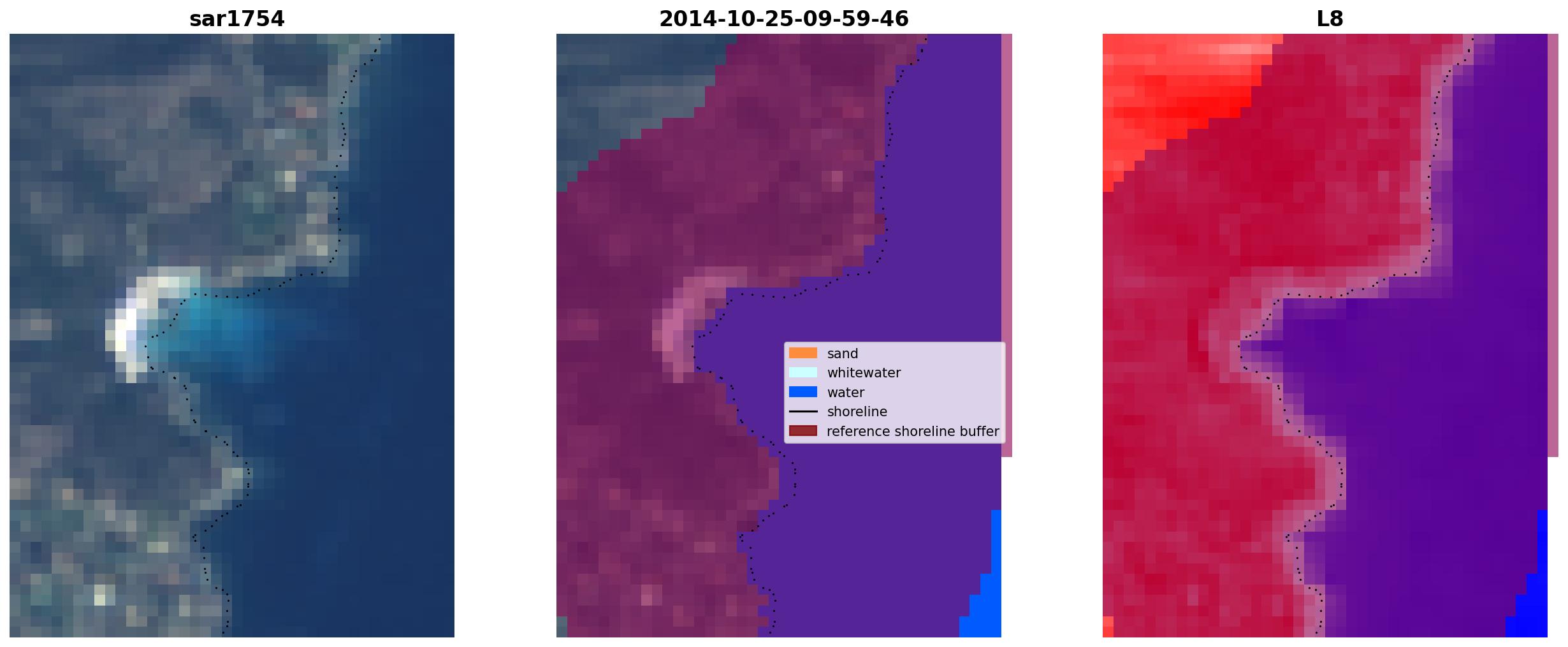 sar1754

2014-10-25-09-59-46

sand
whitewater
water
shoreline
reference shoreline buffer

L8